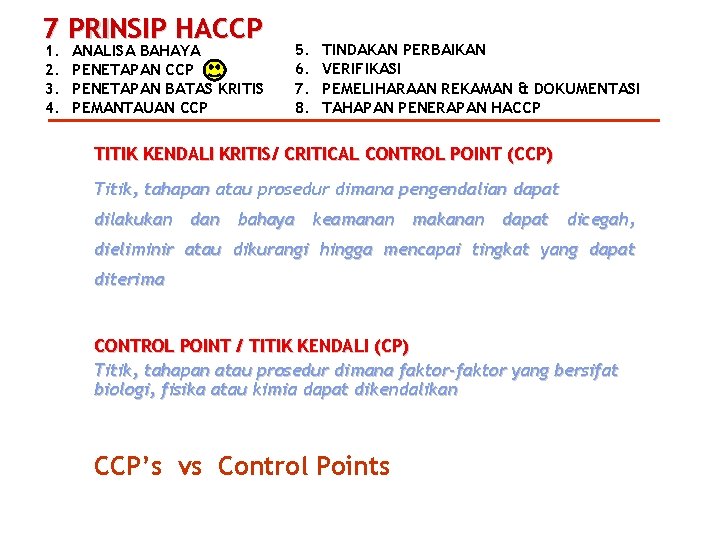 7 PRINSIP HACCP

1. ANALISA BAHAYA
2. PENETAPAN CCP
3. PENETAPAN BATAS KRITIS
4. PEMANTAUAN CCP

5. TINDAKAN PERBAIKAN
6. VERIFIKASI
7. PEMELIHARAAN REKAMAN & DOKUMENTASI
8. TAHAPAN PENERAPAN HACCP

TITIK KENDALI KRITIS/ CRITICAL CONTROL POINT (CCP)

Titik, tahapan atau prosedur dimana pengendalian dapat dilakukan dan bahaya keamanan makanan dapat dicegah, dieliminir atau dikurangi hingga mencapai tingkat yang dapat diterima

CONTROL POINT / TITIK KENDALI (CP)

Titik, tahapan atau prosedur dimana faktor-faktor yang bersifat biologi, fisika atau kimia dapat dikendalikan

CCP's vs Control Points